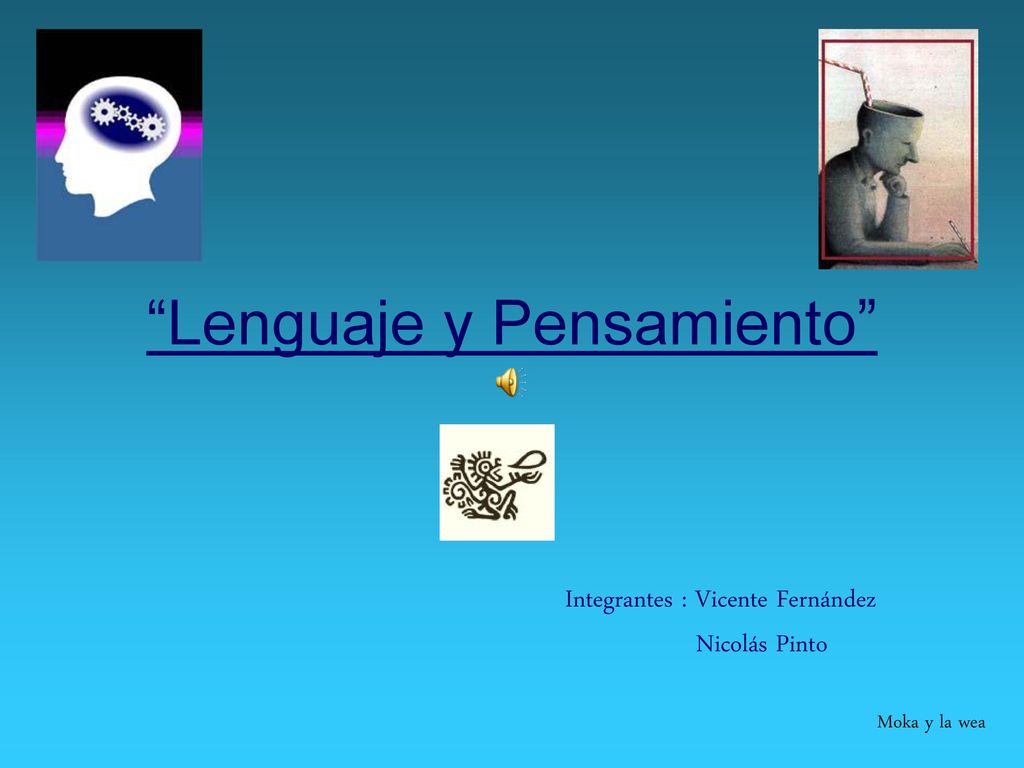 “Lenguaje y Pensamiento”

Integrantes : Vicente Fernández
Nicolás Pinto

Moka y la wea